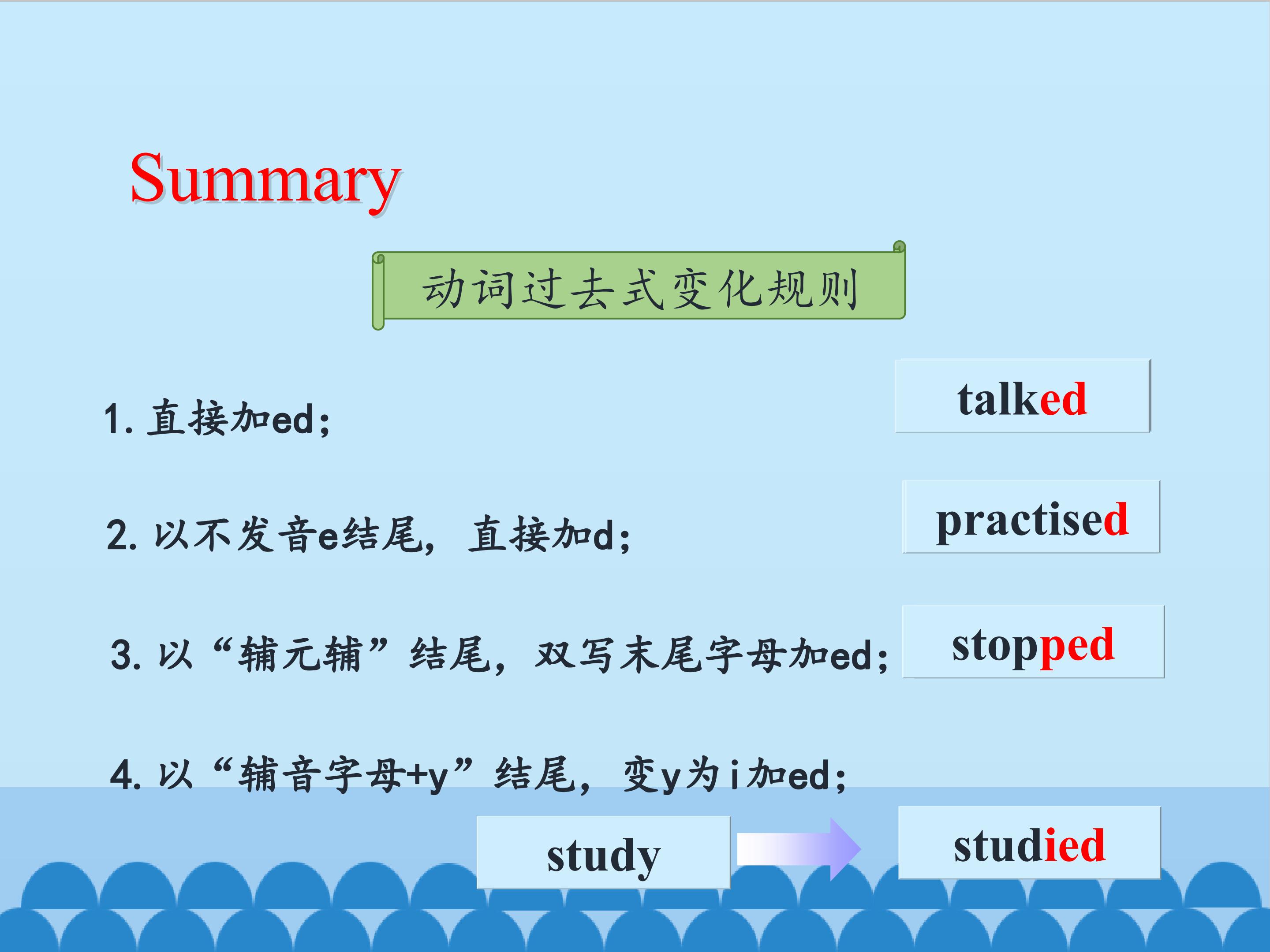 Summary

动词过去式变化规则

1.直接加ed;

talked

2.以不发音e结尾，直接加d;

practised

3.以“辅元辅”结尾，双写末尾字母加ed;

stopped

4.以“辅音字母+y”结尾，变y为i加ed;

study

studied